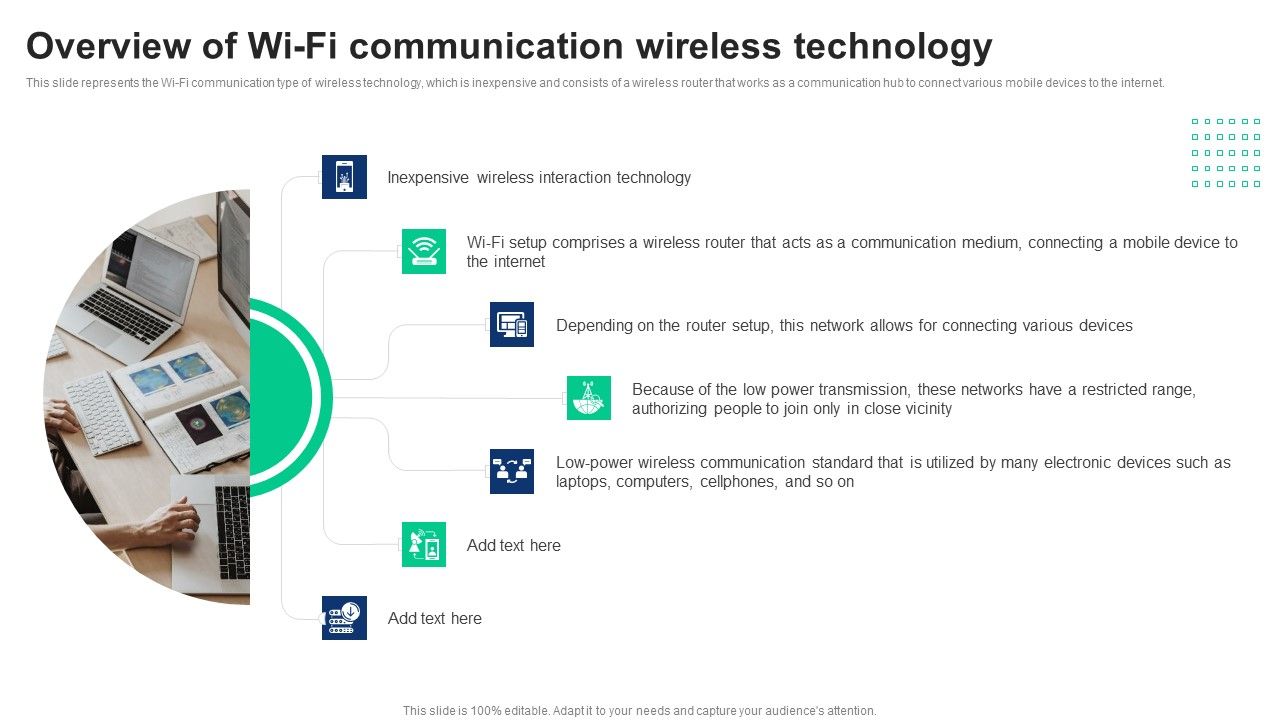 Overview of Wi-Fi communication wireless technology

This slide represents the Wi-Fi communication type of wireless technology, which is inexpensive and consists of a wireless router that works as a communication hub to connect various mobile devices to the internet.

Inexpensive wireless interaction technology

Wi-Fi setup comprises a wireless router that acts as a communication medium, connecting a mobile device to the internet

Depending on the router setup, this network allows for connecting various devices

Because of the low power transmission, these networks have a restricted range, authorizing people to join only in close vicinity

Low-power wireless communication standard that is utilized by many electronic devices such as laptops, computers, cellphones, and so on

Add text here

Add text here

This slide is 100% editable. Adapt it to your needs and capture your audience's attention.